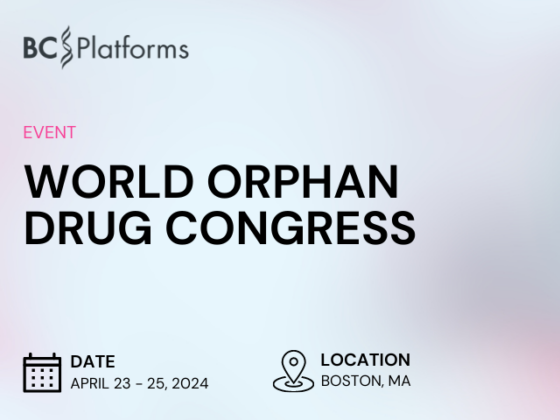 BC Platforms

EVENT

WORLD ORPHAN DRUG CONGRESS

DATE
APRIL 23 - 25, 2024

LOCATION
BOSTON, MA